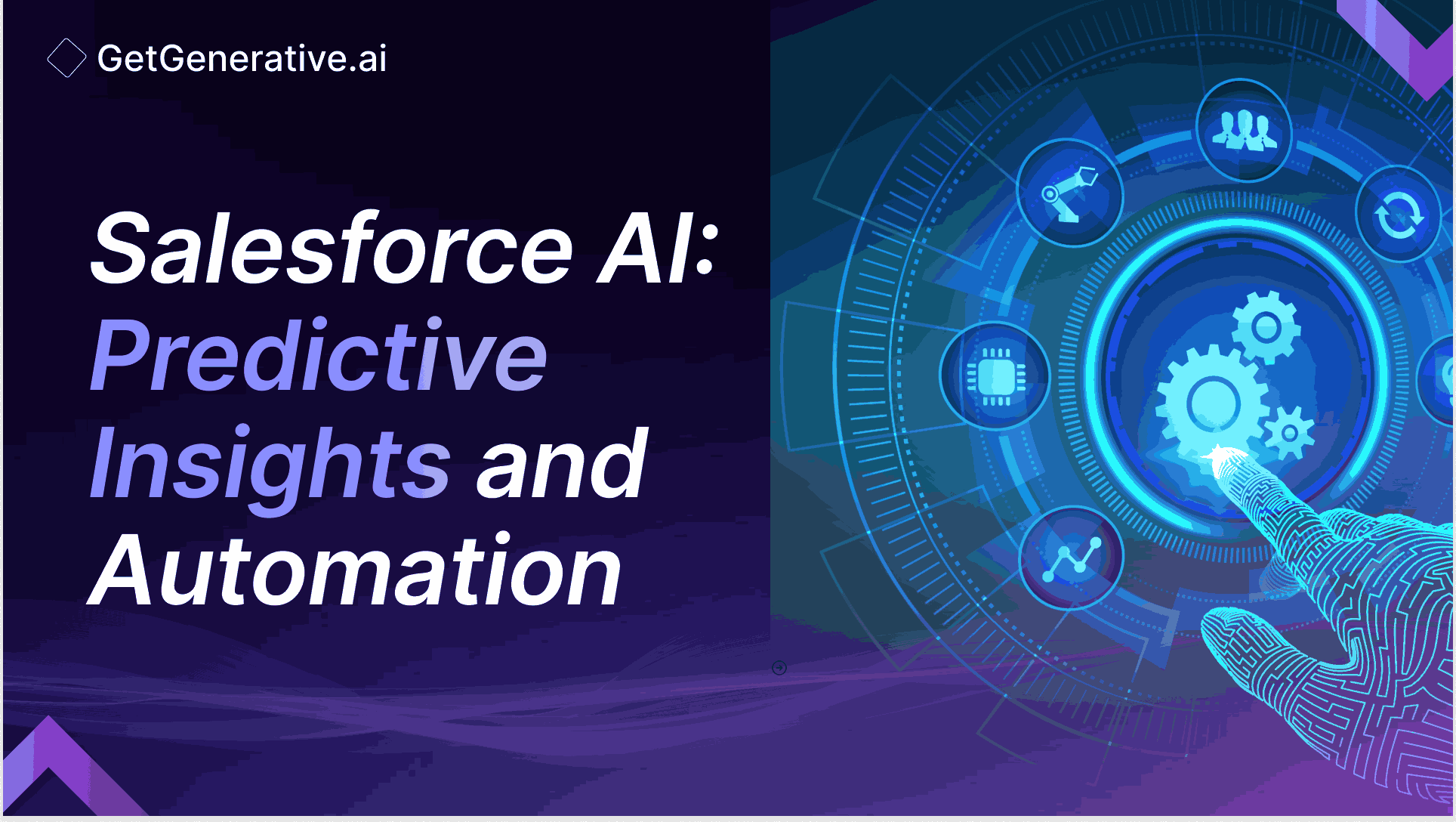 GetGenerative.ai

Salesforce AI: Predictive Insights and Automation